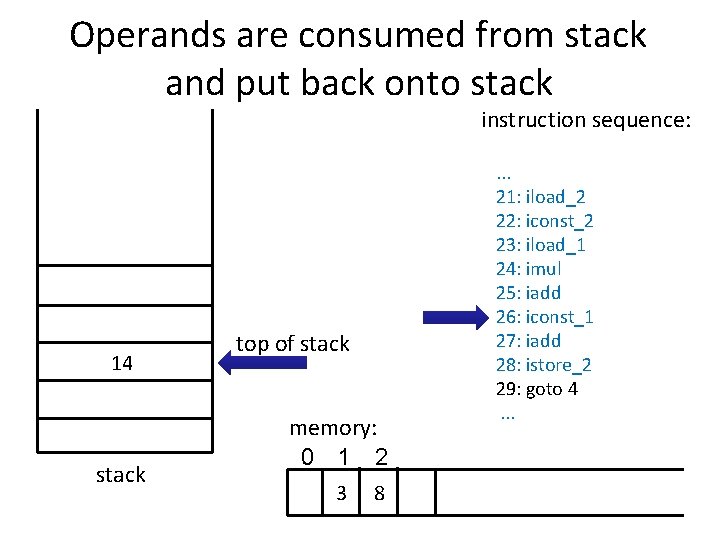 Operands are consumed from stack and put back onto stack

instruction sequence:

...
21: iload_2
22: iconst_2
23: iload_1
24: imul
25: iadd
26: iconst_1
27: iadd
28: istore_2
29: goto 4
...

14

top of stack

stack

memory:
0 1 2
3 8